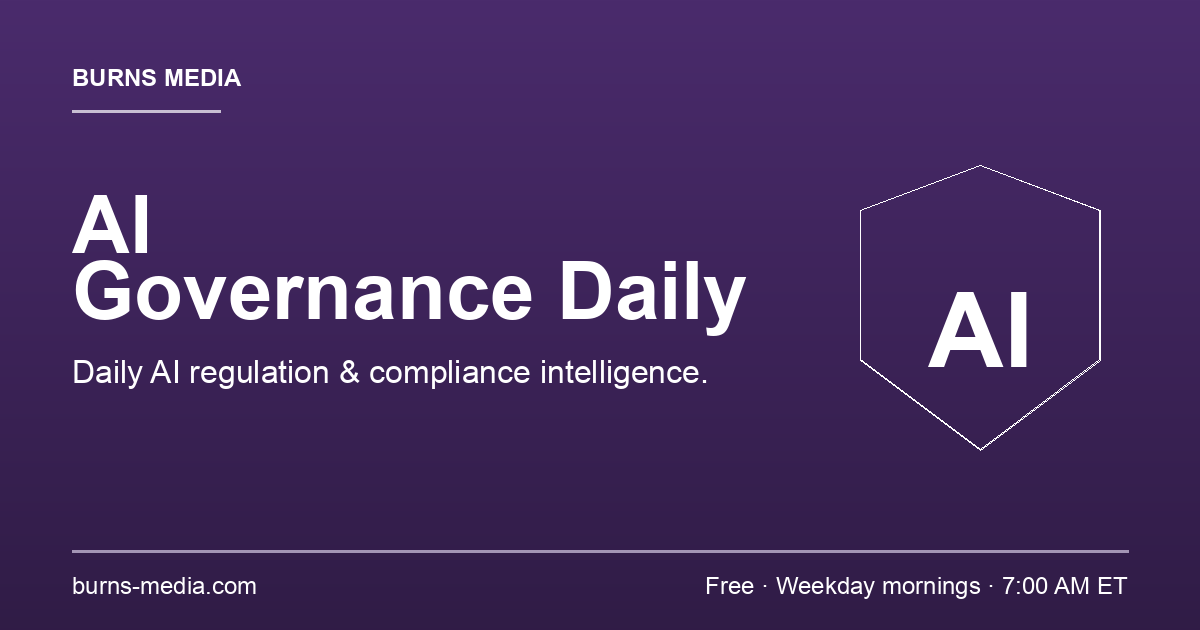 BURNS MEDIA

AI
Governance Daily

Daily AI regulation & compliance intelligence.

AI

burns-media.com

Free · Weekday mornings · 7:00 AM ET